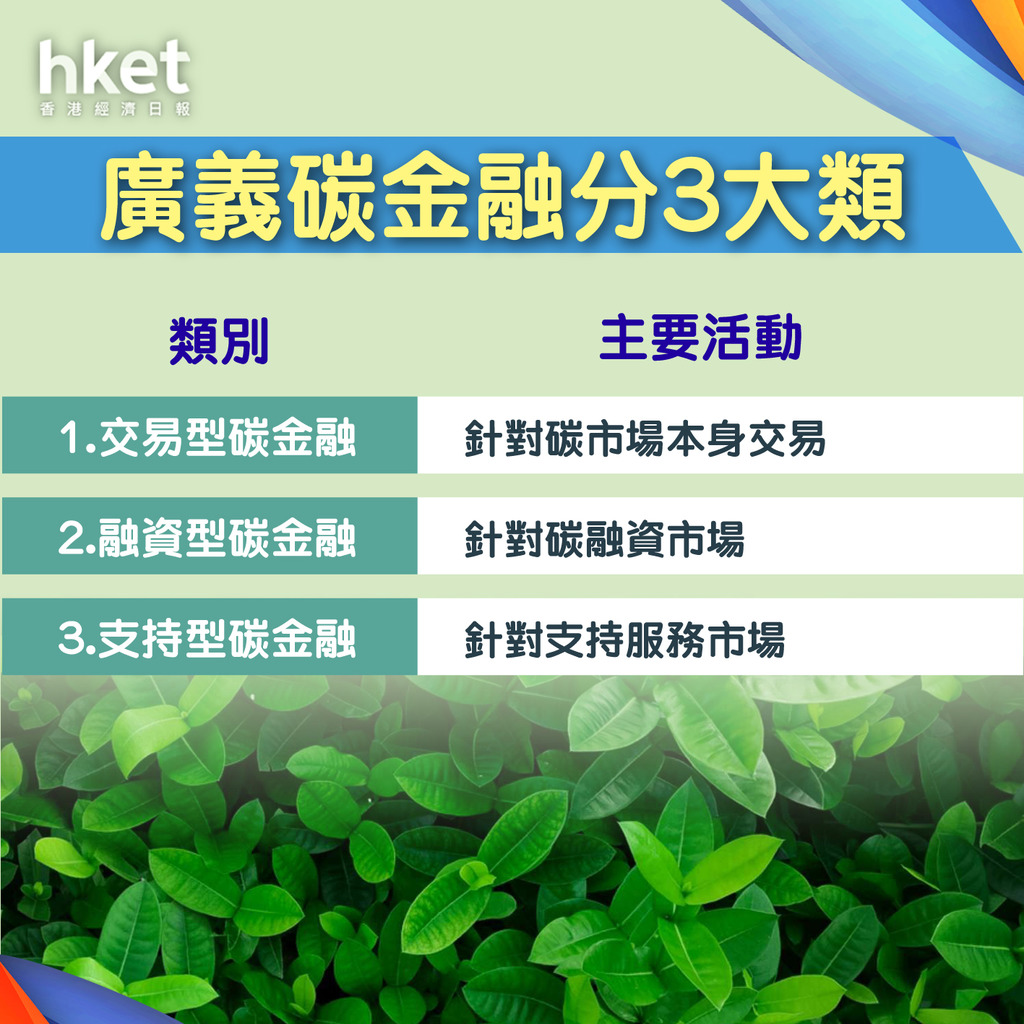 hket
香港經濟日報

廣義碳金融分3大類

| 類別 | 主要活動 |
|---|---|
| 1.交易型碳金融 | 針對碳市場本身交易 |
| 2.融資型碳金融 | 針對碳融資市場 |
| 3.支持型碳金融 | 針對支持服務市場 |